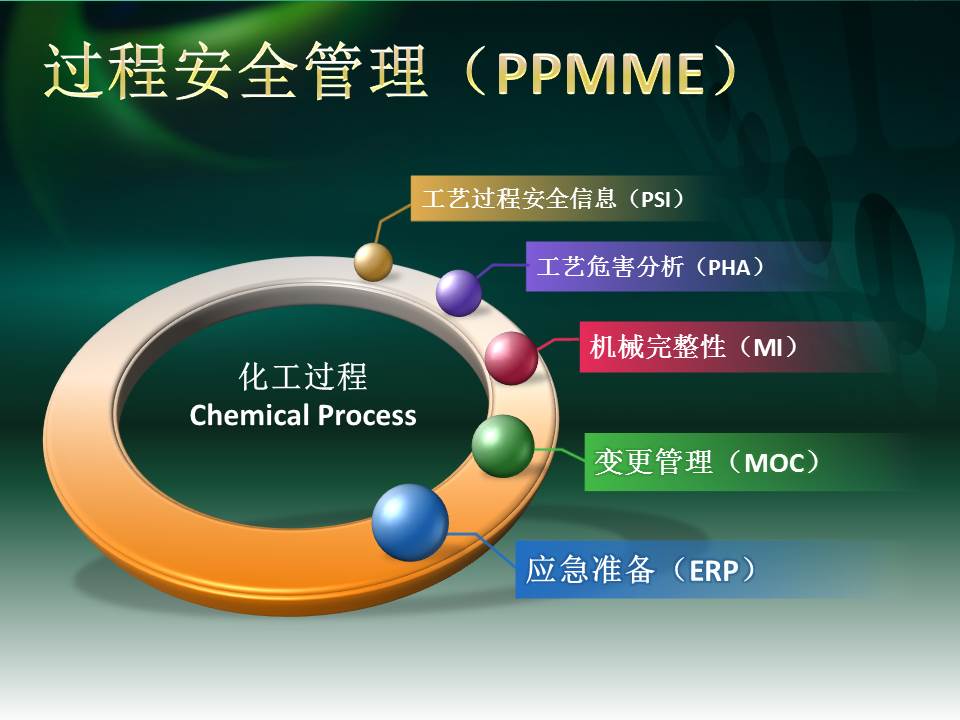 过程安全管理（PPMME）

工艺过程安全信息（PSI）

工艺危害分析（PHA）

机械完整性（MI）

变更管理（MOC）

应急准备（ERP）

化工过程
Chemical Process